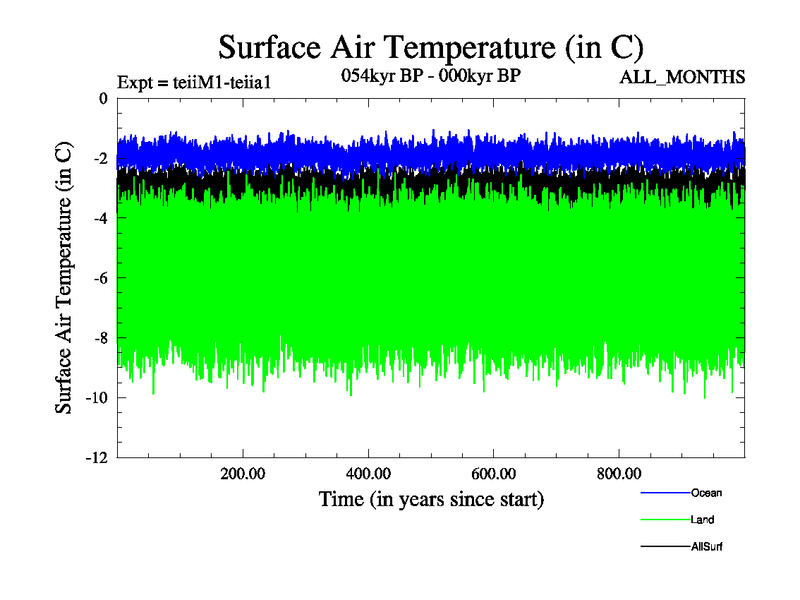 Surface Air Temperature (in C)

Expt = teiiM1-teiia1

054kyr BP - 000kyr BP

ALL_MONTHS

Surface Air Temperature (in C)

0

-2

-4

-6

-8

-10

-12

200.00

400.00

600.00

800.00

Time (in years since start)

Ocean

Land

AllSurf